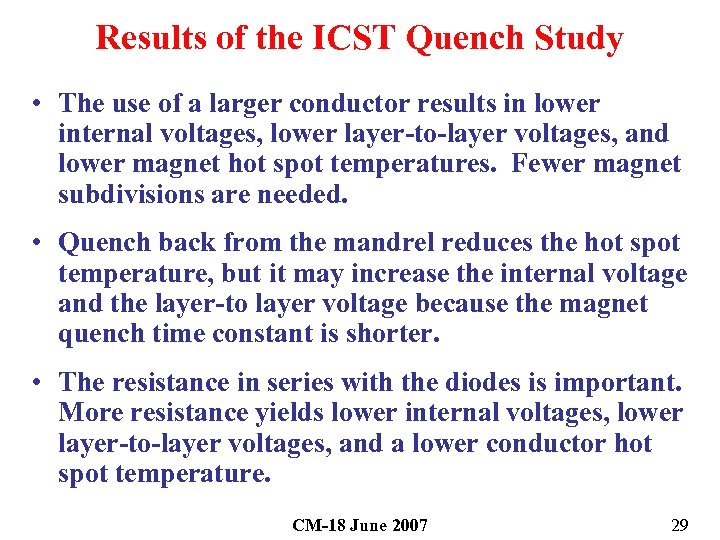 Results of the ICST Quench Study

• The use of a larger conductor results in lower internal voltages, lower layer-to-layer voltages, and lower magnet hot spot temperatures. Fewer magnet subdivisions are needed.

• Quench back from the mandrel reduces the hot spot temperature, but it may increase the internal voltage and the layer-to layer voltage because the magnet quench time constant is shorter.

• The resistance in series with the diodes is important. More resistance yields lower internal voltages, lower layer-to-layer voltages, and a lower conductor hot spot temperature.

CM-18 June 2007

29